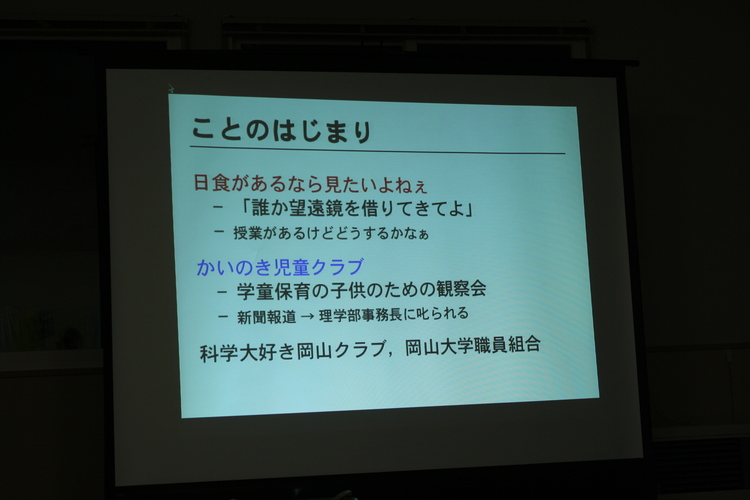 ことのはじまり

日食があるなら見たいよねぇ
– 「誰か望遠鏡を借りてきてよ」
– 授業があるけどどうするかなぁ

かいのき児童クラブ
– 学童保育の子供のための観察会
– 新聞報道 → 理学部事務長に叱られる

科学大好き岡山クラブ，岡山大学職員組合